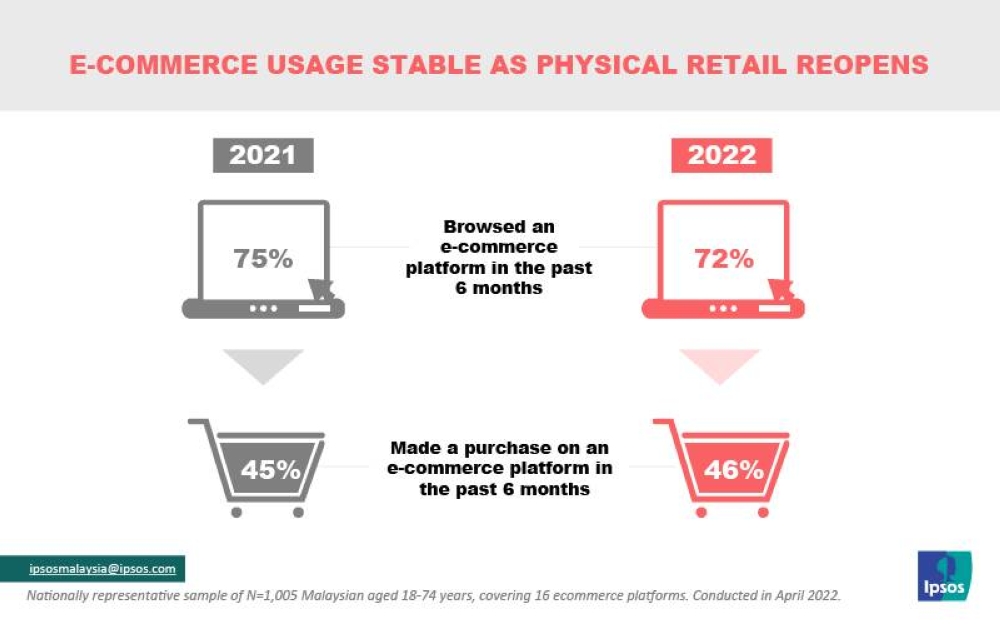 E-COMMERCE USAGE STABLE AS PHYSICAL RETAIL REOPENS

2021

2022

75%

Browsed an e-commerce platform in the past 6 months

72%

45%

Made a purchase on an e-commerce platform in the past 6 months

46%

ipsosmalaysia@ipsos.com

Nationally representative sample of N=1,005 Malaysian aged 18-74 years, covering 16 ecommerce platforms. Conducted in April 2022.

Ipsos